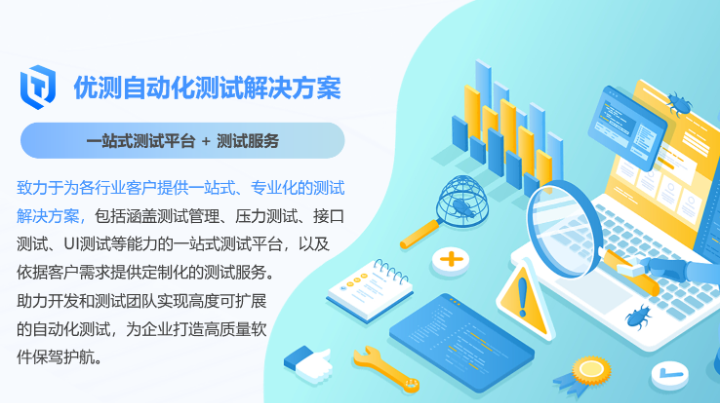 优测自动化测试解决方案

一站式测试平台 + 测试服务

致力于为各行业客户提供一站式、专业化的测试解决方案，包括涵盖测试管理、压力测试、接口测试、UI测试等能力的一站式测试平台，以及依据客户需求提供定制化的测试服务。
助力开发和测试团队实现高度可扩展的自动化测试，为企业打造高质量软件保驾护航。